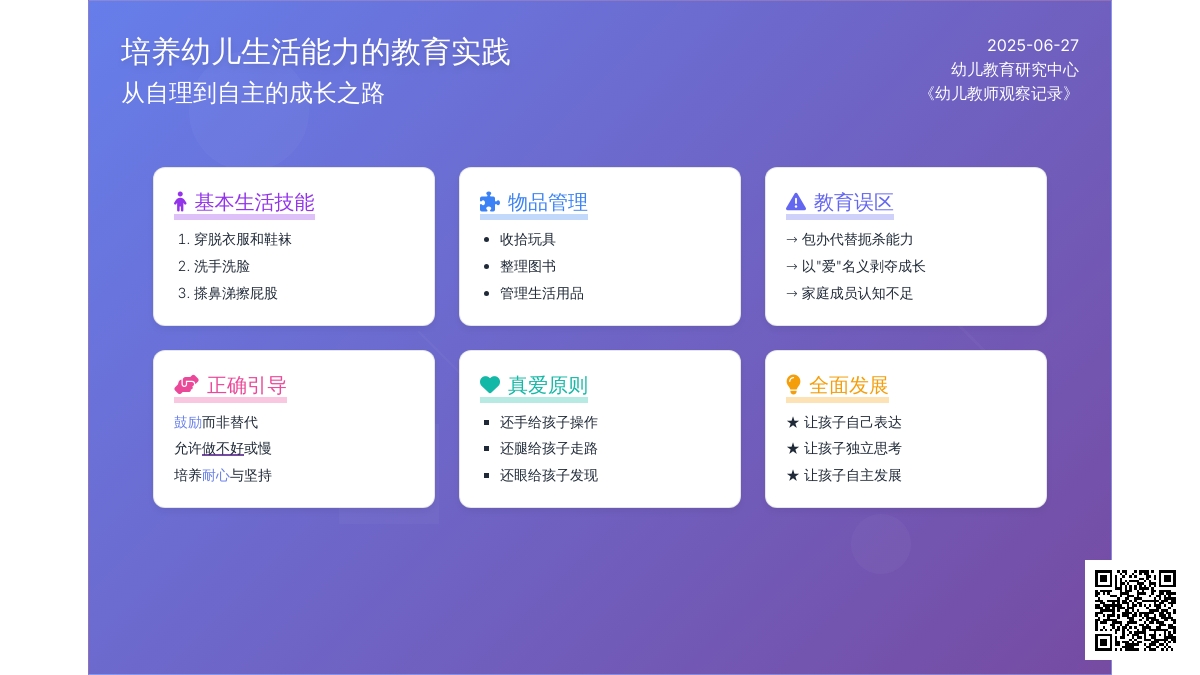 培养幼儿生活能力的教育实践
从自理到自主的成长之路

2025-06-27
幼儿教育研究中心
《幼儿教师观察记录》

基本生活技能
1. 穿脱衣服和鞋袜
2. 洗手洗脸
3. 搽鼻涕擦屁股

物品管理
• 收拾玩具
• 整理图书
• 管理生活用品

教育误区
→ 包办代替扼杀能力
→ 以"爱"名义剥夺成长
→ 家庭成员认知不足

正确引导
鼓励而非替代
允许做不好或慢
培养耐心与坚持

真爱原则
▪ 还手给孩子操作
▪ 还腿给孩子走路
▪ 还眼给孩子发现

全面发展
★ 让孩子自己表达
★ 让孩子独立思考
★ 让孩子自主发展